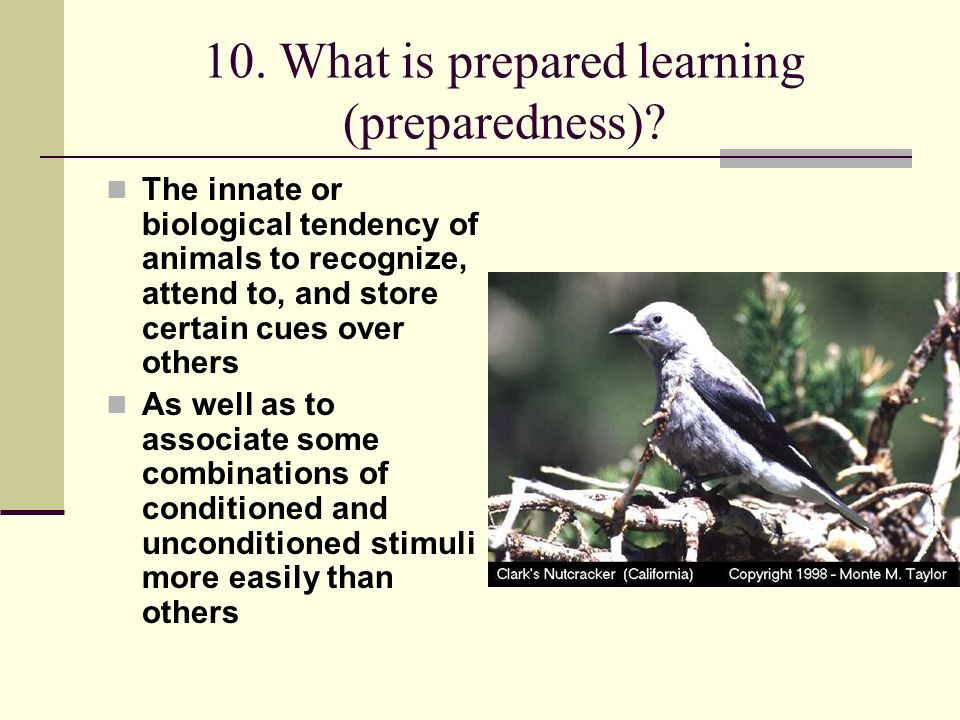 10. What is prepared learning (preparedness)?

The innate or biological tendency of animals to recognize, attend to, and store certain cues over others

As well as to associate some combinations of conditioned and unconditioned stimuli more easily than others

Clark's Nutcracker (California) Copyright 1998 - Monte M. Taylor